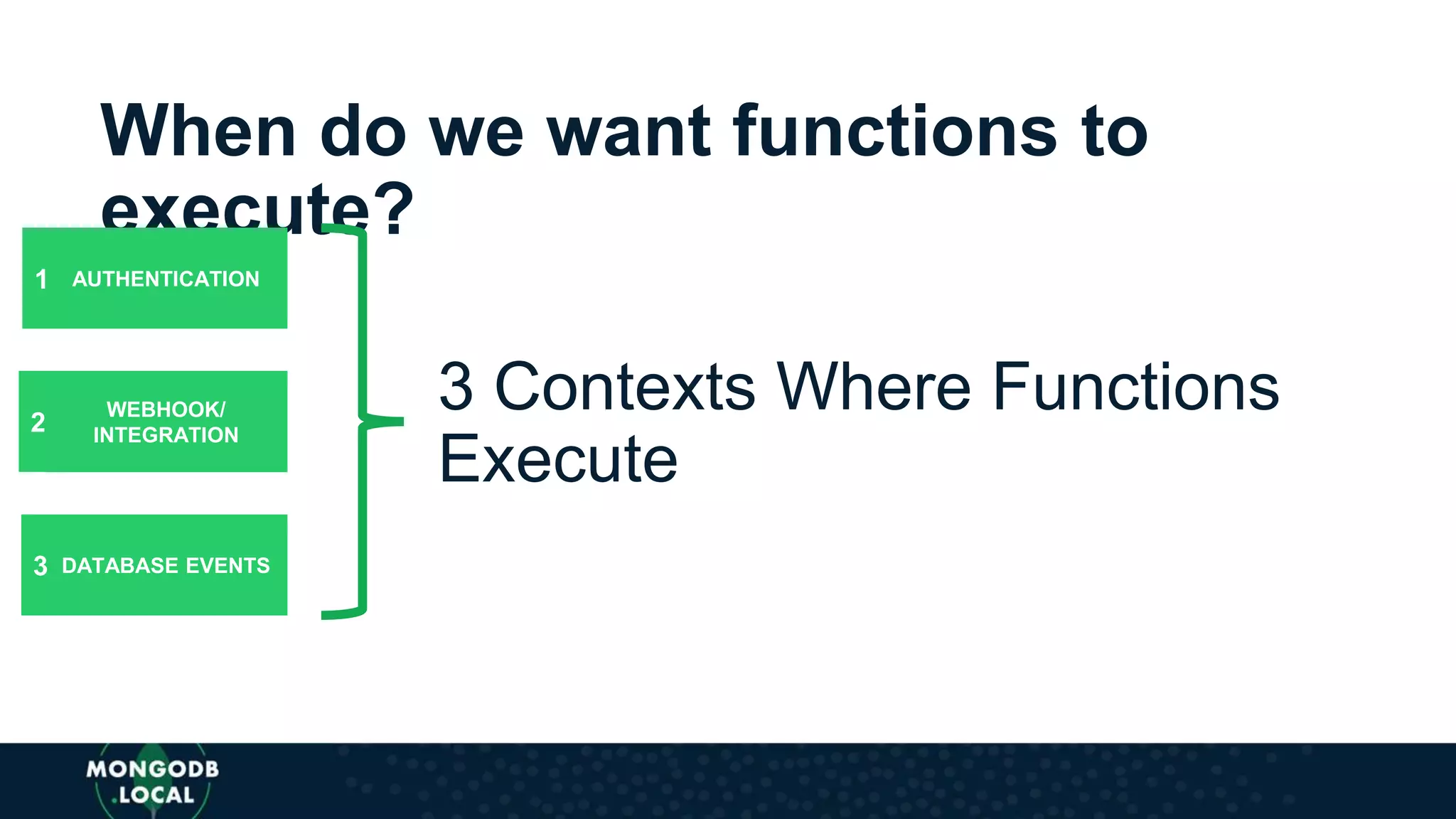 When do we want functions to execute?

1 AUTHENTICATION

2 WEBHOOK/ INTEGRATION

3 DATABASE EVENTS

3 Contexts Where Functions Execute

MONGODB .LOCAL